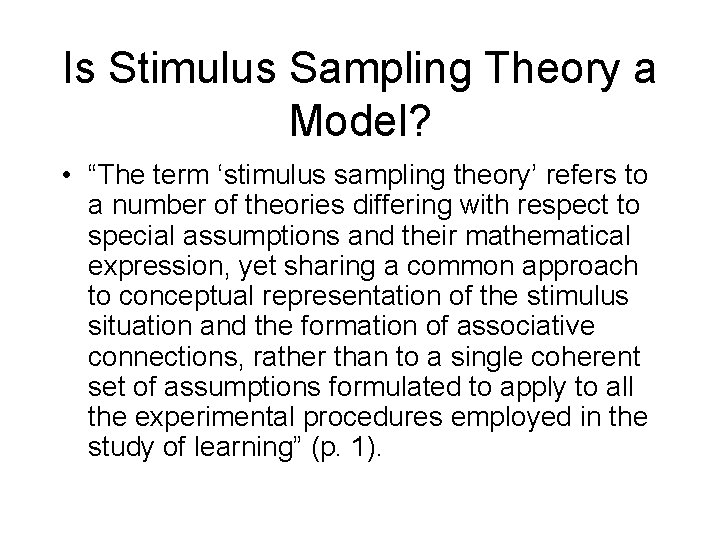 Is Stimulus Sampling Theory a Model?

• “The term ‘stimulus sampling theory’ refers to a number of theories differing with respect to special assumptions and their mathematical expression, yet sharing a common approach to conceptual representation of the stimulus situation and the formation of associative connections, rather than to a single coherent set of assumptions formulated to apply to all the experimental procedures employed in the study of learning” (p. 1).